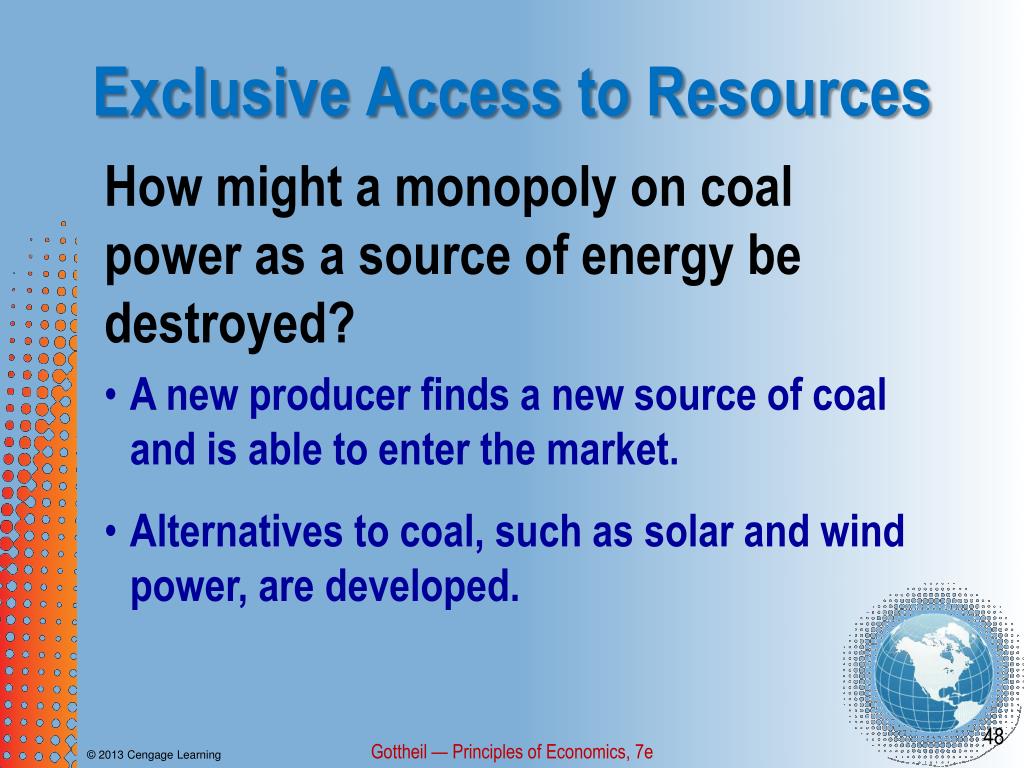 Exclusive Access to Resources

How might a monopoly on coal power as a source of energy be destroyed?

• A new producer finds a new source of coal and is able to enter the market.

• Alternatives to coal, such as solar and wind power, are developed.

© 2013 Cengage Learning

Gottheil — Principles of Economics, 7e

48